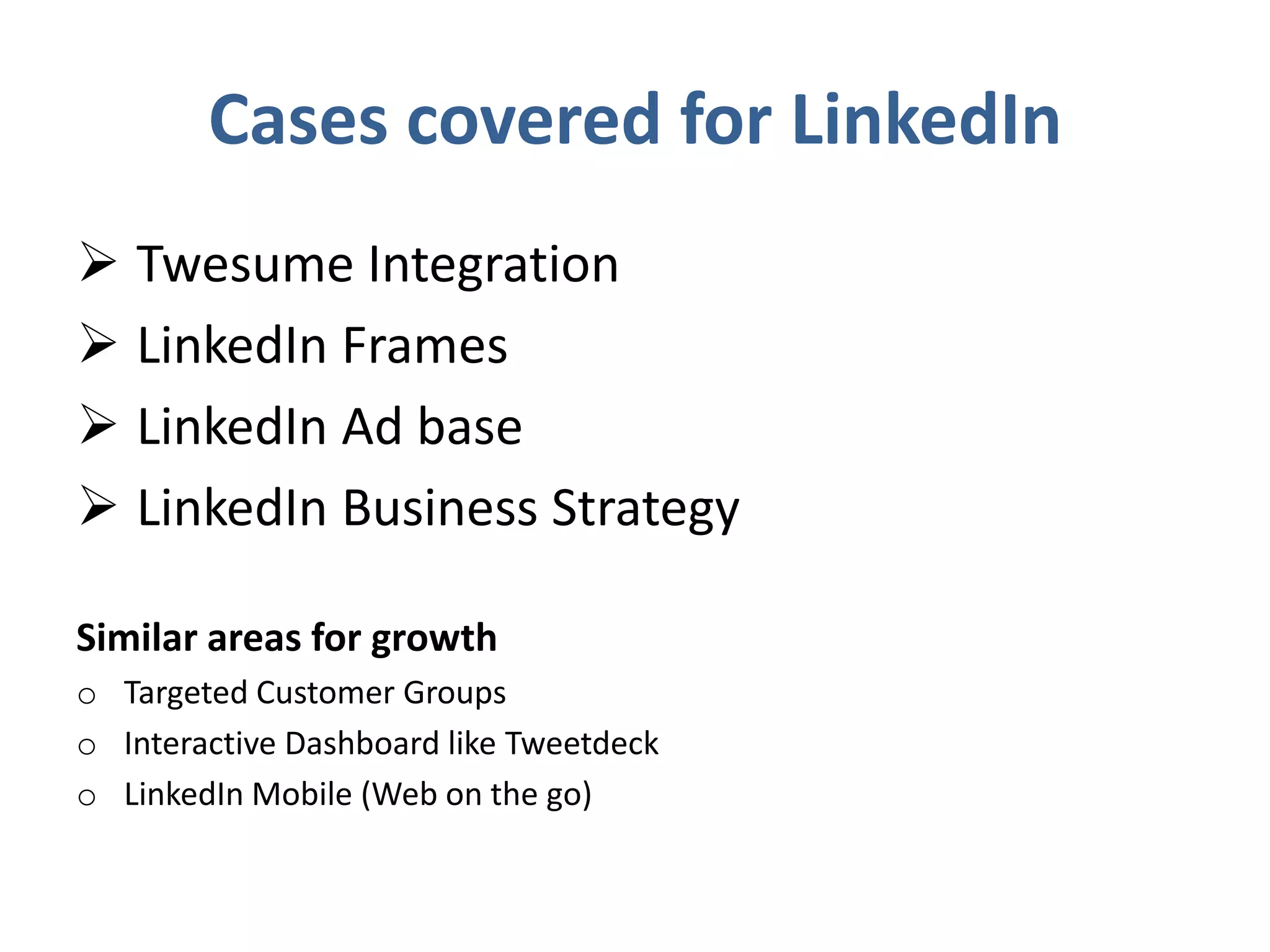 Cases covered for LinkedIn

➢ Twesume Integration
➢ LinkedIn Frames
➢ LinkedIn Ad base
➢ LinkedIn Business Strategy

Similar areas for growth

o Targeted Customer Groups
o Interactive Dashboard like Tweetdeck
o LinkedIn Mobile (Web on the go)